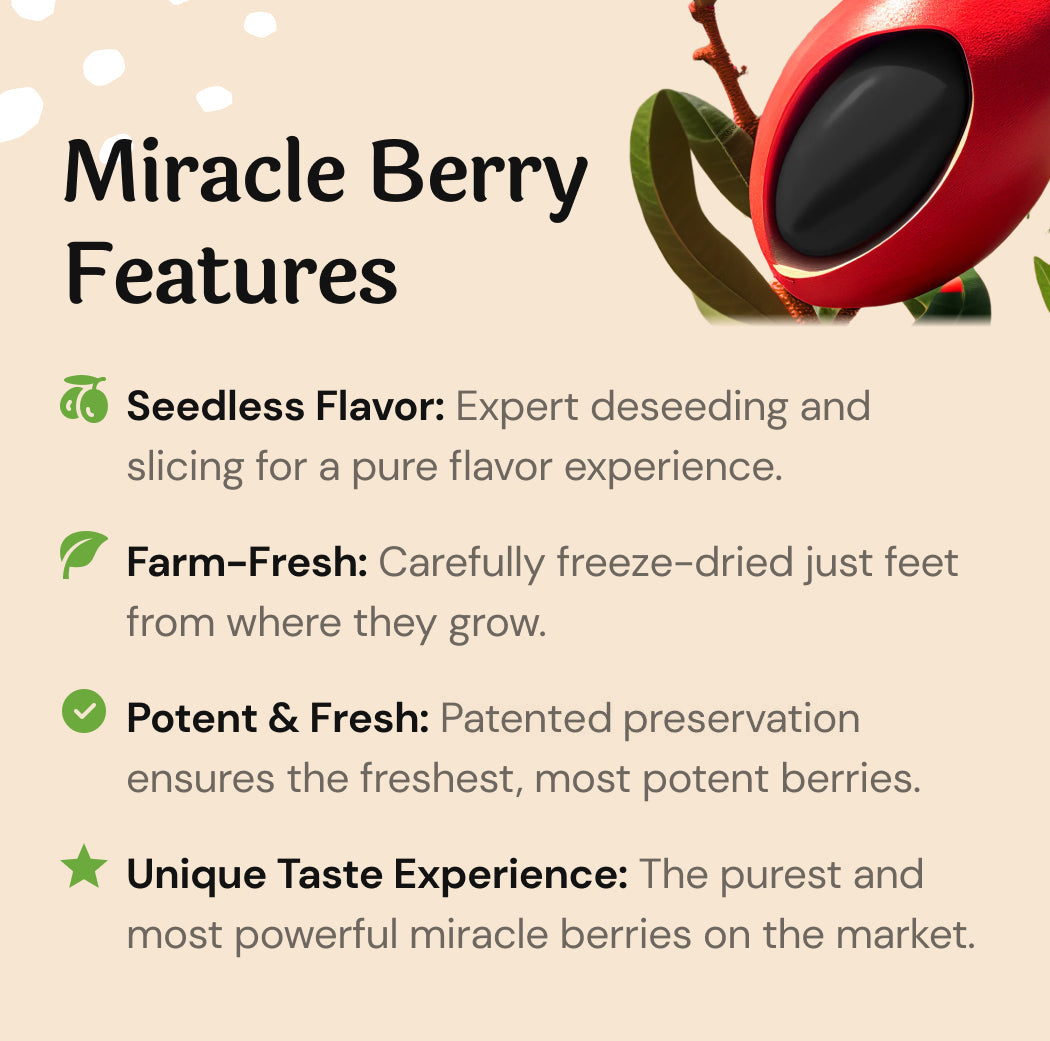 Miracle Berry Features

Seedless Flavor: Expert deseeding and slicing for a pure flavor experience.

Farm-Fresh: Carefully freeze-dried just feet from where they grow.

Potent & Fresh: Patented preservation ensures the freshest, most potent berries.

Unique Taste Experience: The purest and most powerful miracle berries on the market.